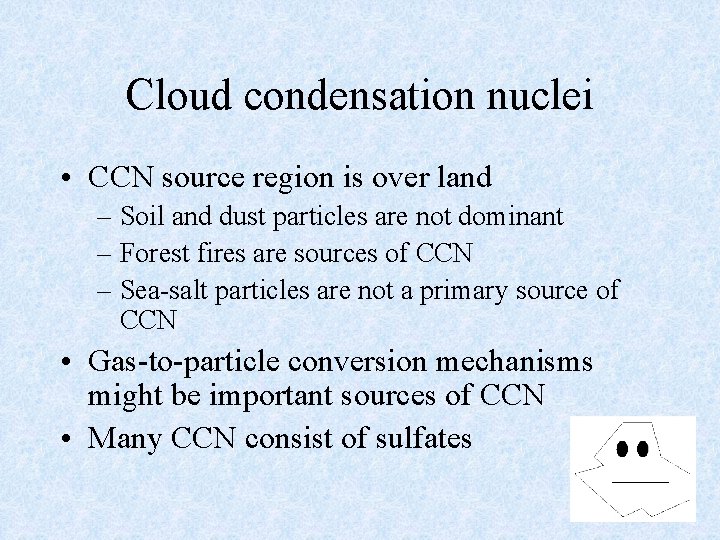 Cloud condensation nuclei

• CCN source region is over land
– Soil and dust particles are not dominant
– Forest fires are sources of CCN
– Sea-salt particles are not a primary source of CCN

• Gas-to-particle conversion mechanisms might be important sources of CCN

• Many CCN consist of sulfates